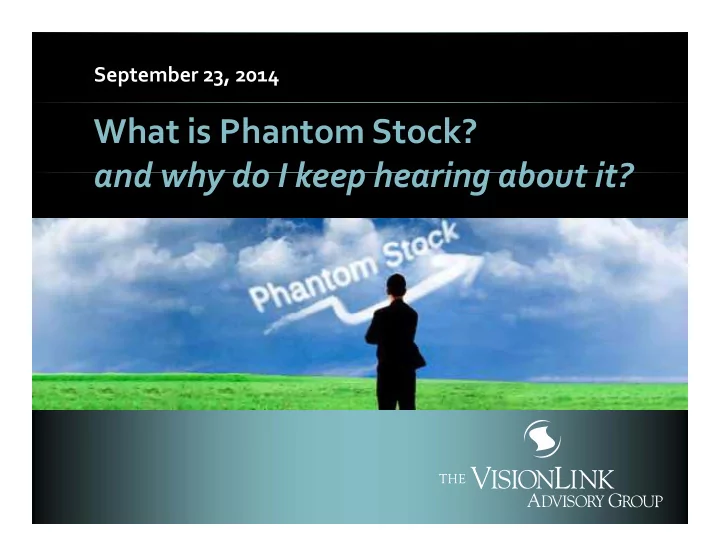 September 23, 2014

What is Phantom Stock?
and why do I keep hearing about it?

Phantom Stock

THE VISIONLINK
ADVISORY GROUP